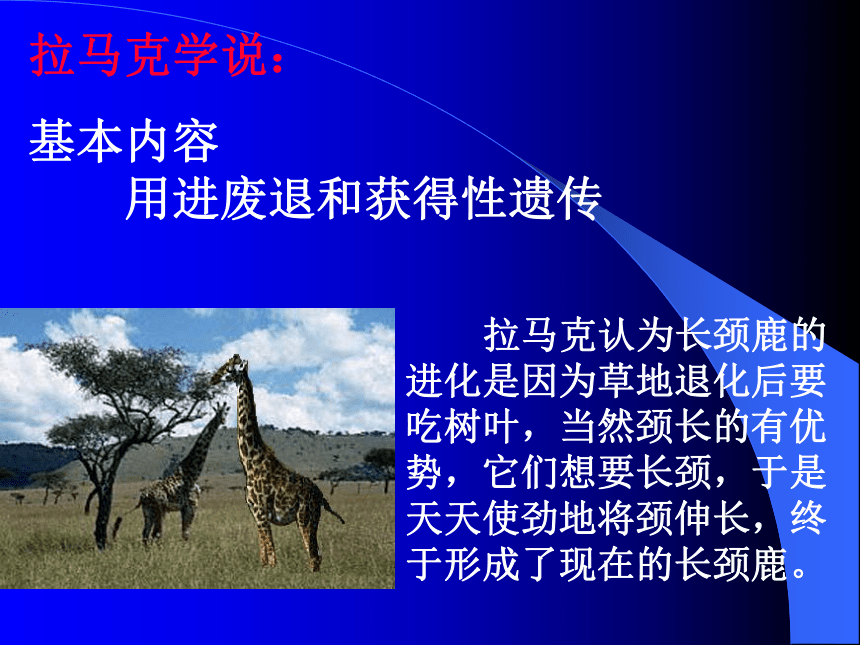 拉马克学说：

基本内容

用进废退和获得性遗传

拉马克认为长颈鹿的进化是因为草地退化后要吃树叶，当然颈长的有优势，它们想要长颈，于是天天使劲地将颈伸长，终于形成了现在的长颈鹿。